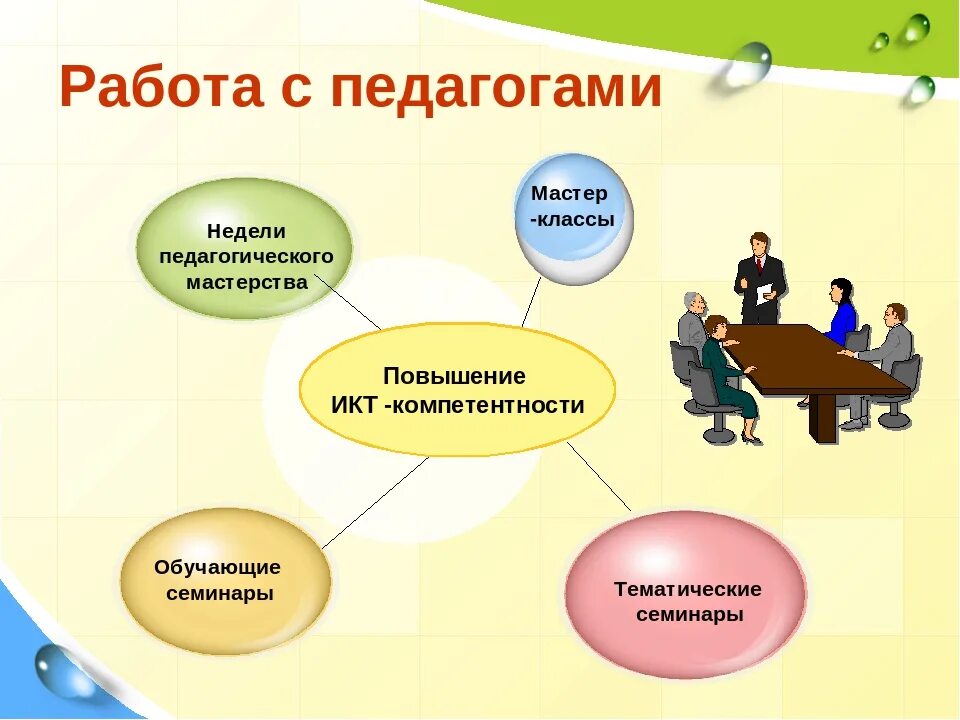 Работа с педагогами

Недели педагогического мастерства

Мастер -классы

Повышение ИКТ -компетентности

Обучающие семинары

Тематические семинары